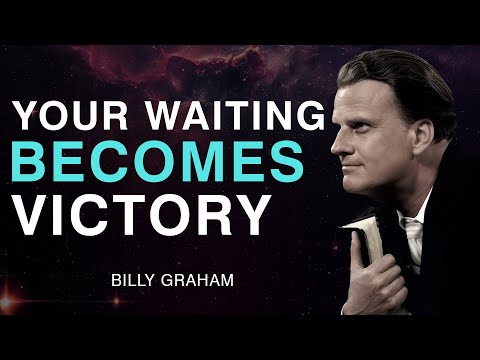 YOUR WAITING BECOMES VICTORY

BILLY GRAHAM